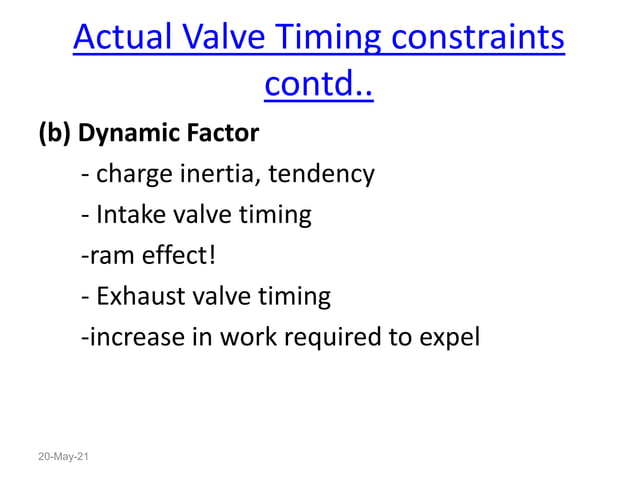 Actual Valve Timing constraints contd..

(b) Dynamic Factor

- charge inertia, tendency

- Intake valve timing

-ram effect!

- Exhaust valve timing

-increase in work required to expel

20-May-21